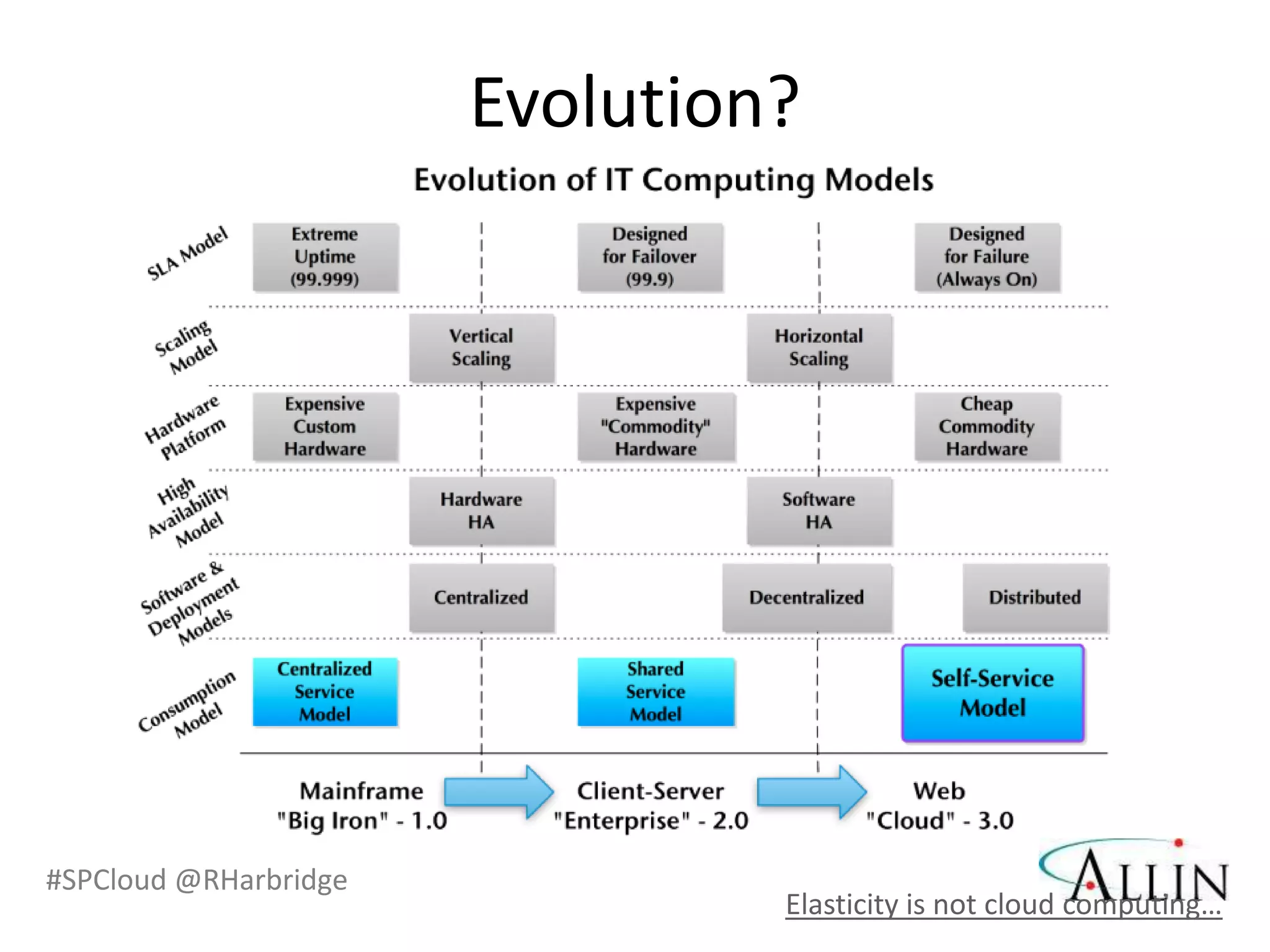 Evolution?

Evolution of IT Computing Models

SLA Model

Extreme Uptime (99.999)

Designed for Failover (99.9)

Designed for Failure (Always On)

Scaling Model

Vertical Scaling

Horizontal Scaling

Hardware Platform

Expensive Custom Hardware

Expensive "Commodity" Hardware

Cheap Commodity Hardware

High Availability Model

Hardware HA

Software HA

Software & Deployment Models

Centralized

Decentralized

Distributed

Consumption Model

Centralized Service Model

Shared Service Model

Self-Service Model

Mainframe "Big Iron" - 1.0

Client-Server "Enterprise" - 2.0

Web "Cloud" - 3.0

#SPCloud @RHarbridge

ALLIN

Elasticity is not cloud computing...